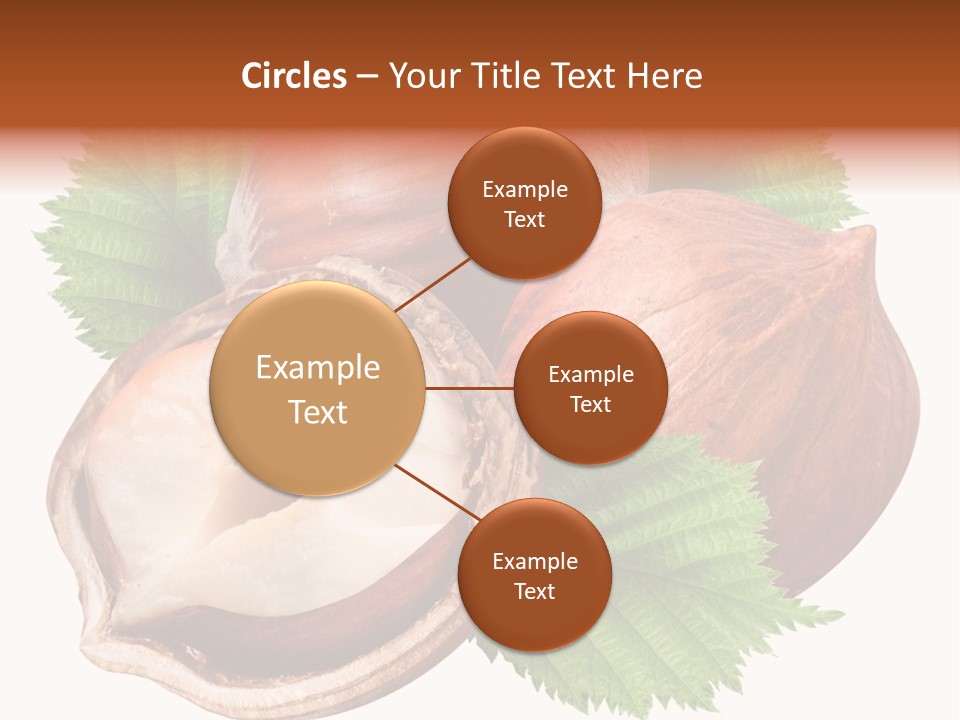 Circles – Your Title Text Here

Example Text

Example Text

Example Text

Example Text